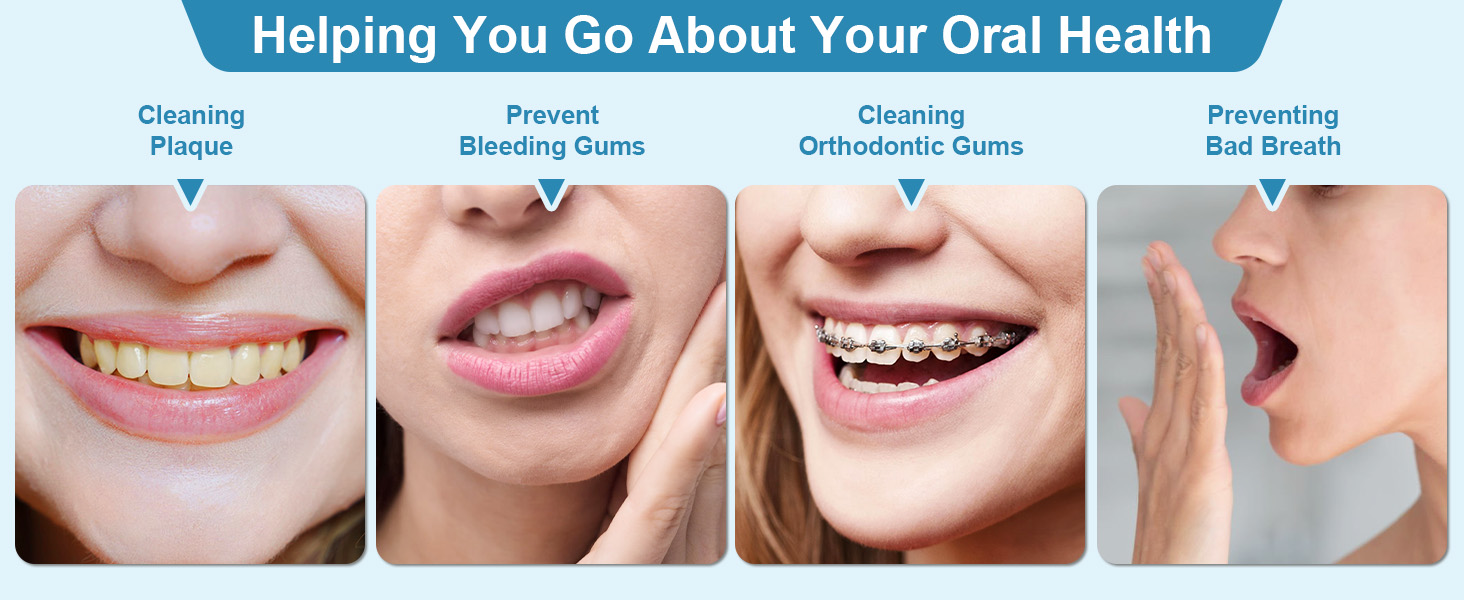 Helping You Go About Your Oral Health

Cleaning Plaque

Prevent Bleeding Gums

Cleaning Orthodontic Gums

Preventing Bad Breath